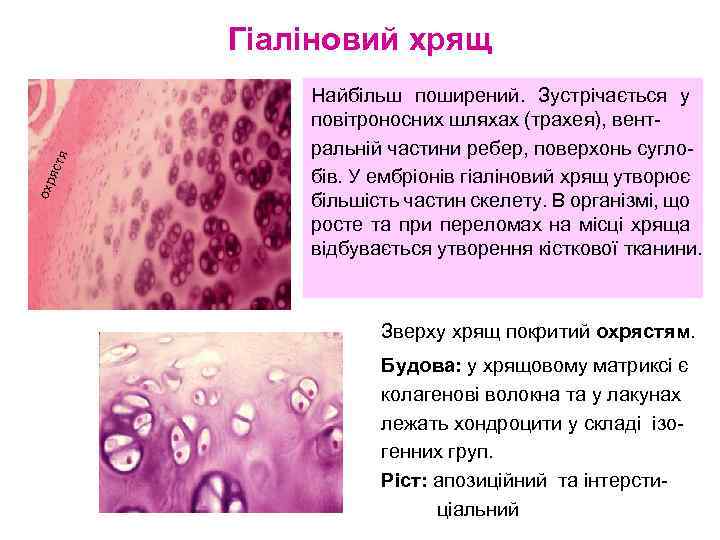 Гіаліновий хрящ

охрястя

Найбільш поширений. Зустрічається у повітроносних шляхах (трахея), вентральній частини ребер, поверхонь суглобів. У ембріонів гіаліновий хрящ утворює більшість частин скелету. В організмі, що росте та при переломах на місці хряща відбувається утворення кісткової тканини.

Зверху хрящ покритий охрястям.

Будова: у хрящовому матриксі є колагенові волокна та у лакунах лежать хондроцити у складі ізогенних груп.

Ріст: апозиційний та інтерстиціальний